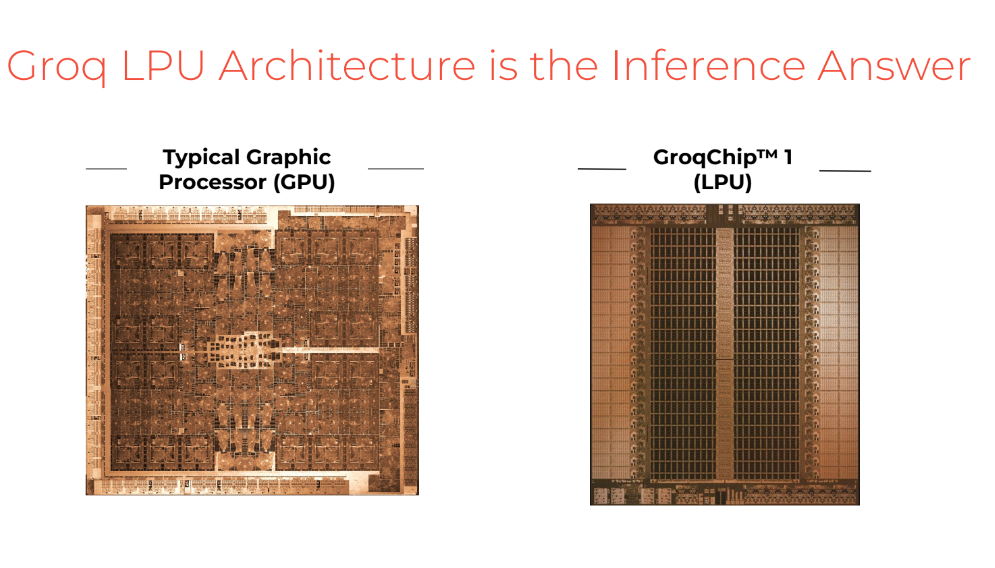 Groq LPU Architecture is the Inference Answer

Typical Graphic Processor (GPU)

GroqChip™ 1 (LPU)